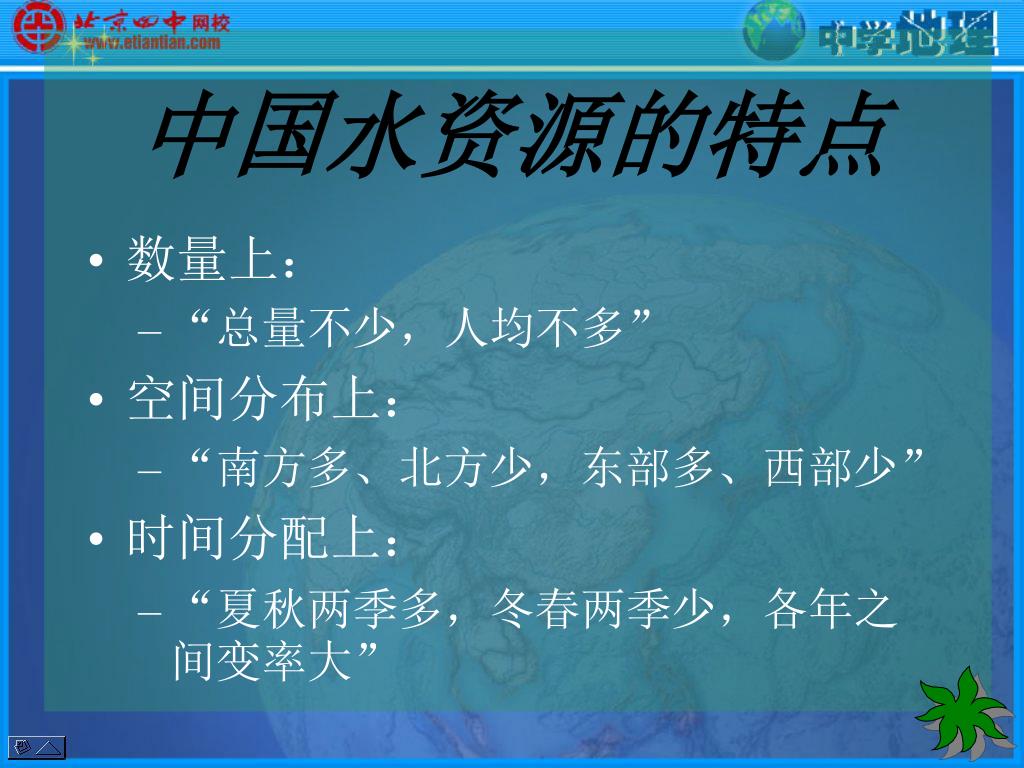 北京四中网校
www.etiantian.com

中学地理

中国水资源的特点

• 数量上：
– “总量不少，人均不多”
• 空间分布上：
– “南方多、北方少，东部多、西部少”
• 时间分配上：
– “夏秋两季多，冬春两季少，各年之间变率大”